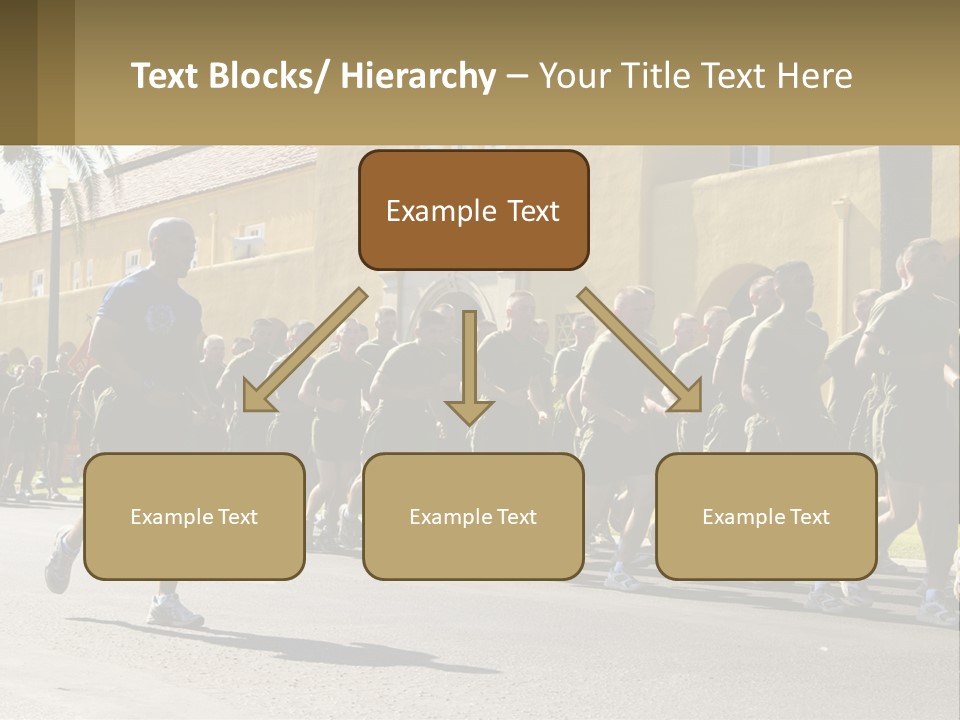 Text Blocks/ Hierarchy – Your Title Text Here

Example Text

Example Text

Example Text

Example Text